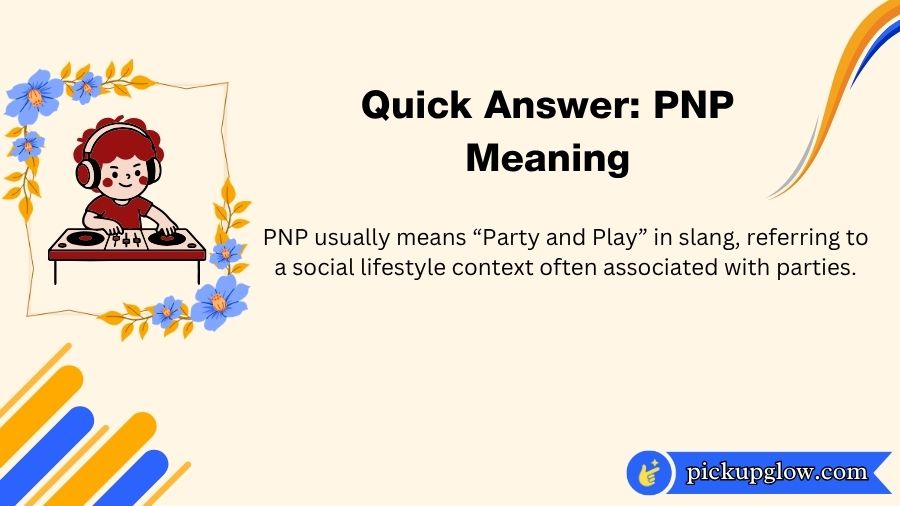 Quick Answer: PNP Meaning

PNP usually means “Party and Play” in slang, referring to a social lifestyle context often associated with parties.

pickupglow.com